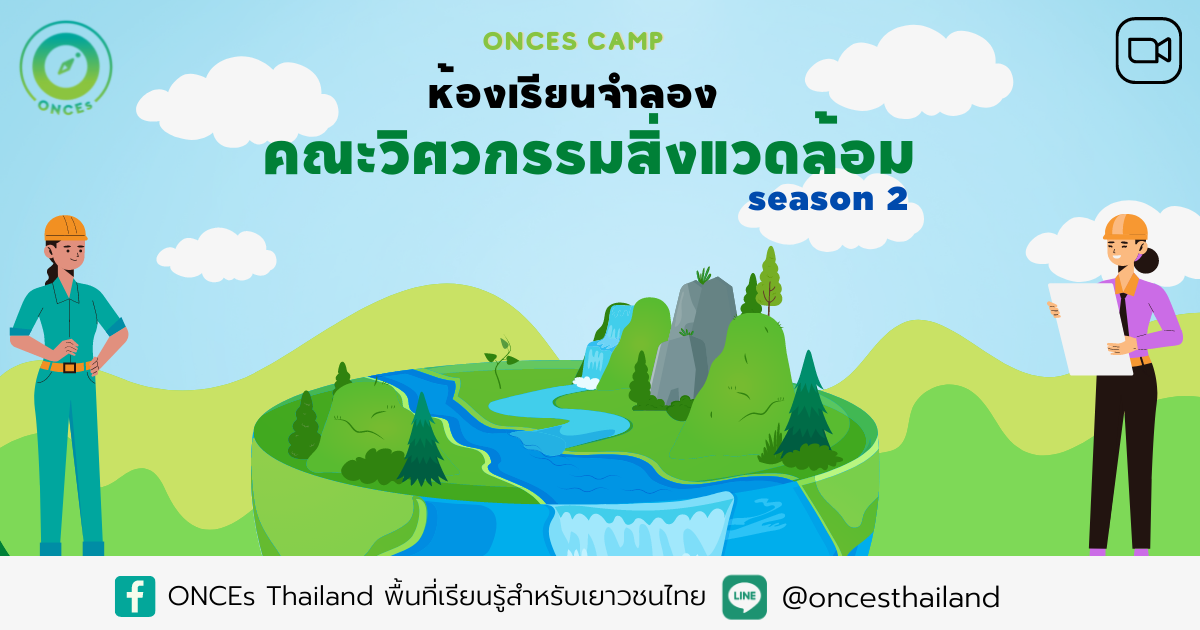 ONCES

ONCES CAMP

ห้องเรียนจำลอง

คณะวิศวกรรมสิ่งแวดล้อม

season 2

ONCEs Thailand พื้นที่เรียนรู้สำหรับเยาวชนไทย

LINE

@oncesthailand